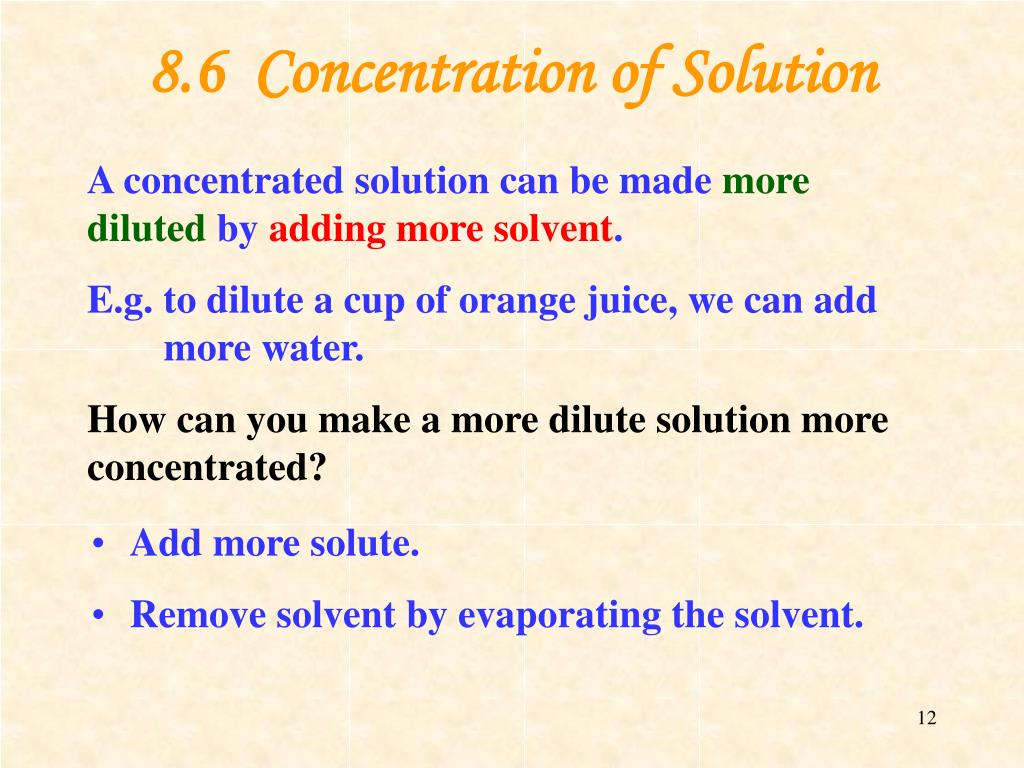 8.6 Concentration of Solution

A concentrated solution can be made more diluted by adding more solvent.

E.g. to dilute a cup of orange juice, we can add more water.

How can you make a more dilute solution more concentrated?

• Add more solute.

• Remove solvent by evaporating the solvent.

12